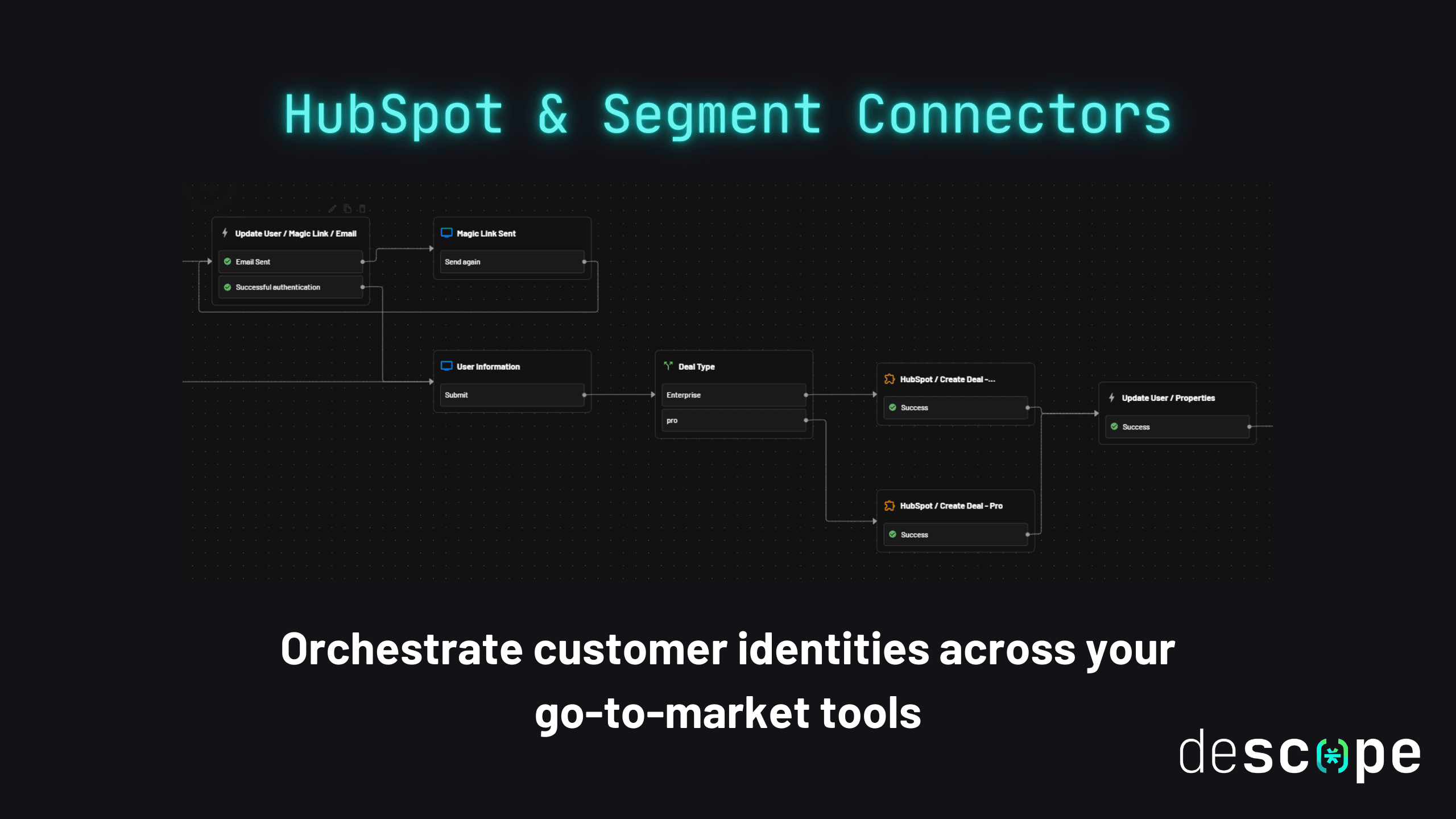 HubSpot & Segment Connectors

Update User / Magic Link / Email

Email Sent

Successful authentication

Magic Link Sent

Send again

User Information

Submit

Deal Type

Enterprise

pro

HubSpot / Create Deal -...

Success

HubSpot / Create Deal - Pro

Success

Update User / Properties

Success

Orchestrate customer identities across your go-to-market tools

descope